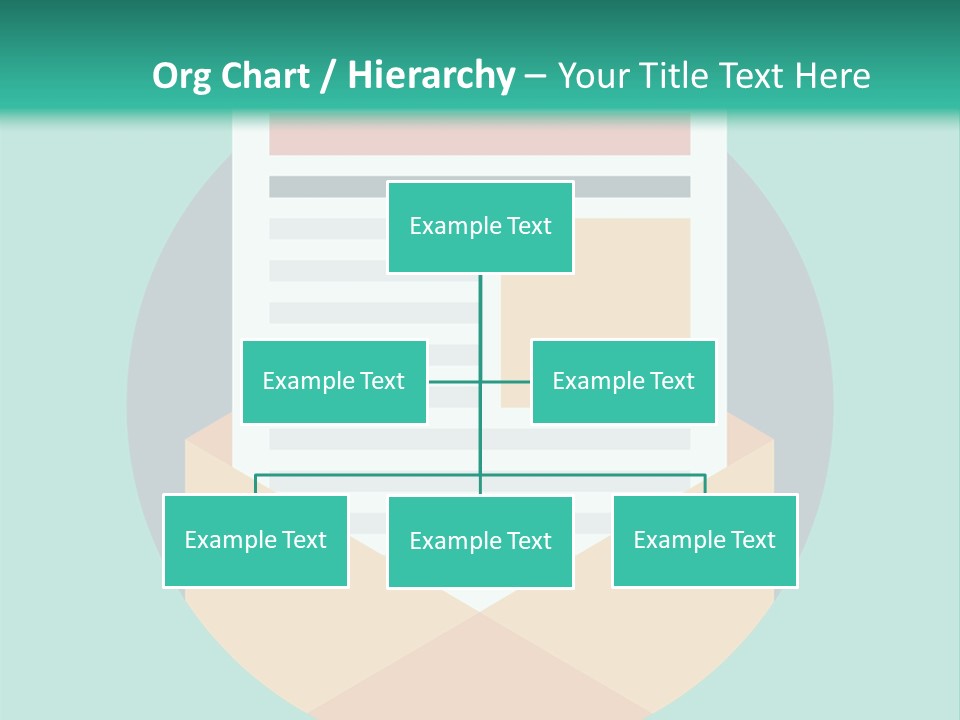 Org Chart / Hierarchy – Your Title Text Here

Example Text

Example Text

Example Text

Example Text

Example Text

Example Text